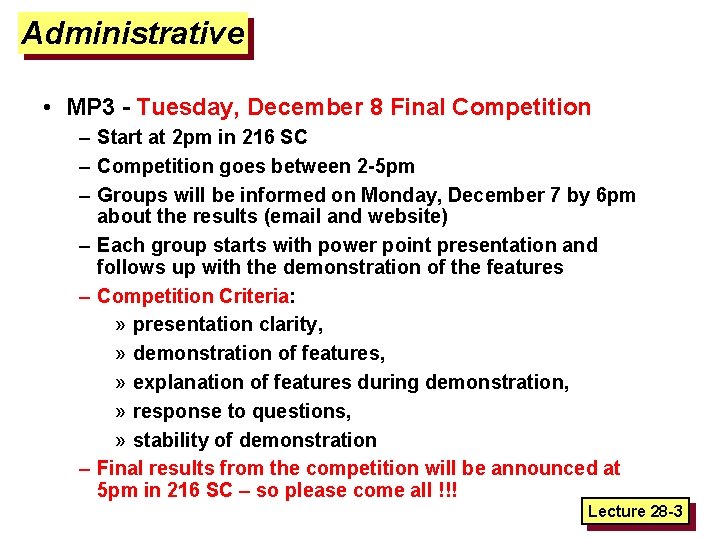 Administrative

• MP3 - Tuesday, December 8 Final Competition

– Start at 2pm in 216 SC

– Competition goes between 2-5pm

– Groups will be informed on Monday, December 7 by 6pm about the results (email and website)

– Each group starts with power point presentation and follows up with the demonstration of the features

– Competition Criteria:

» presentation clarity,

» demonstration of features,

» explanation of features during demonstration,

» response to questions,

» stability of demonstration

– Final results from the competition will be announced at 5pm in 216 SC – so please come all !!!

Lecture 28-3